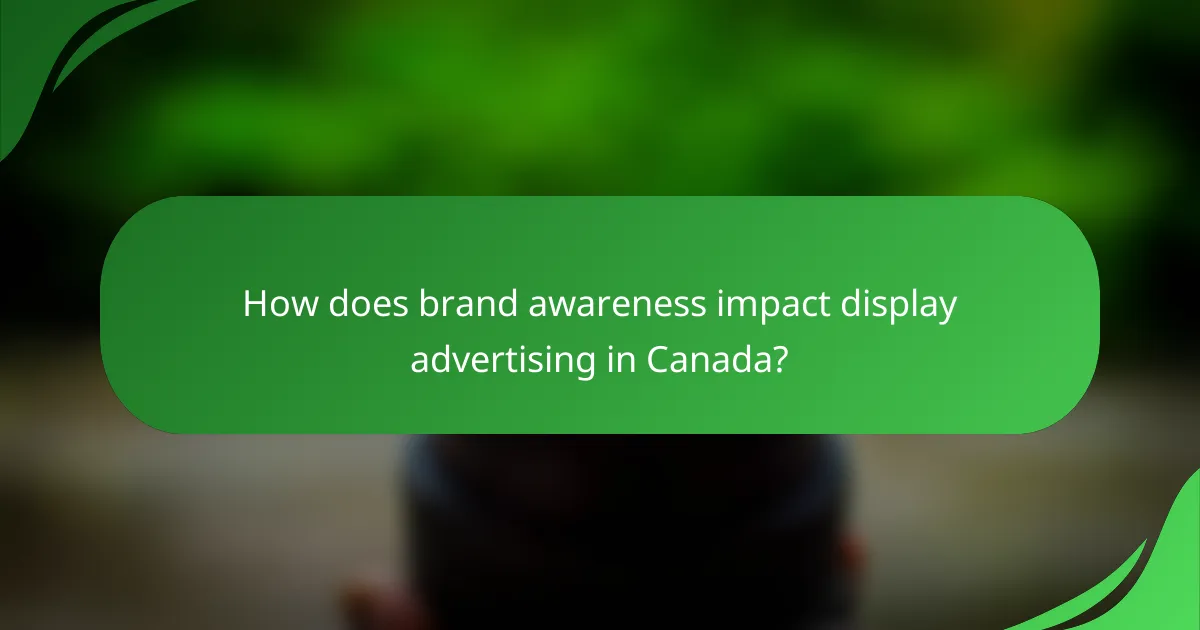 How does brand awareness impact display advertising in Canada?